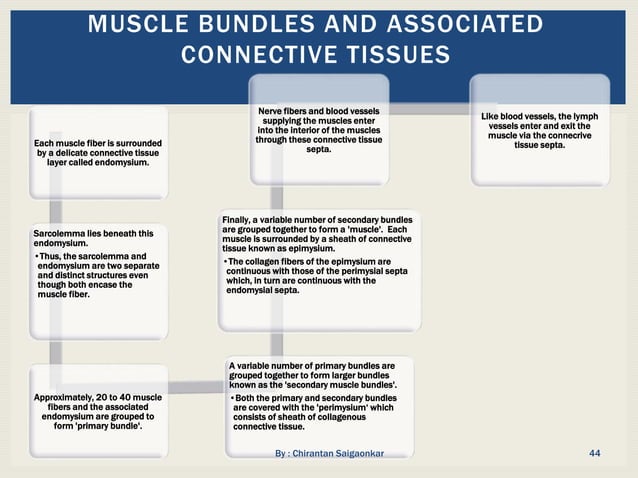 MUSCLE BUNDLES AND ASSOCIATED CONNECTIVE TISSUES

Each muscle fiber is surrounded by a delicate connective tissue layer called endomysium.

Sarcolemma lies beneath this endomysium.
• Thus, the sarcolemma and endomysium are two separate and distinct structures even though both encase the muscle fiber.

Approximately, 20 to 40 muscle fibers and the associated endomysium are grouped to form 'primary bundle'.

A variable number of primary bundles are grouped together to form larger bundles known as the 'secondary muscle bundles'.
• Both the primary and secondary bundles are covered with the 'perimysium' which consists of sheath of collagenous connective tissue.

Finally, a variable number of secondary bundles are grouped together to form a 'muscle'. Each muscle is surrounded by a sheath of connective tissue known as epimysium.
• The collagen fibers of the epimysium are continuous with those of the perimysial septa which, in turn are continuous with the endomysial septa.

Nerve fibers and blood vessels supplying the muscles enter into the interior of the muscles through these connective tissue septa.

Like blood vessels, the lymph vessels enter and exit the muscle via the connecrive tissue septa.

By : Chirantan Saigaonkar

44